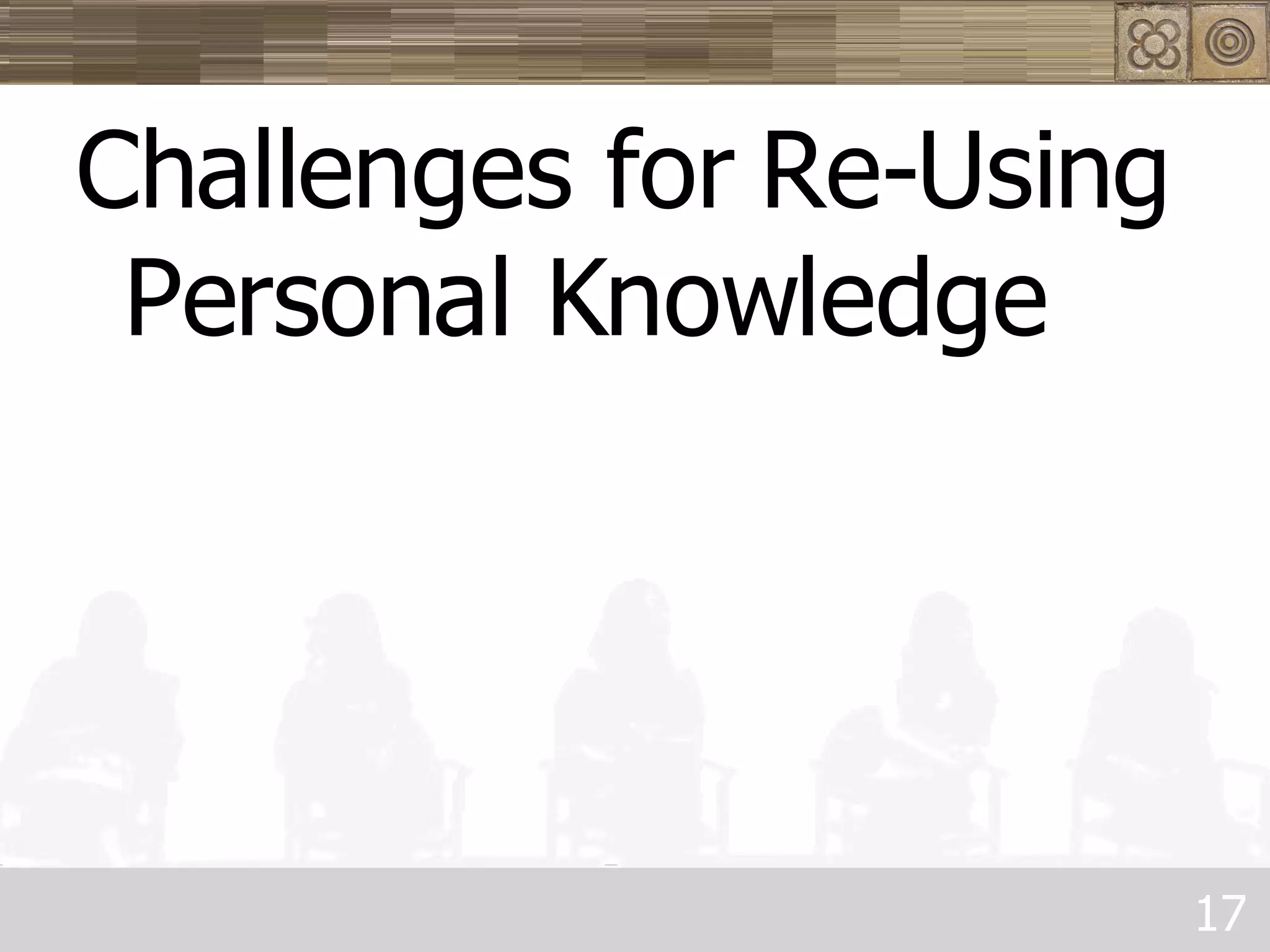 Challenges for Re-Using Personal Knowledge

17